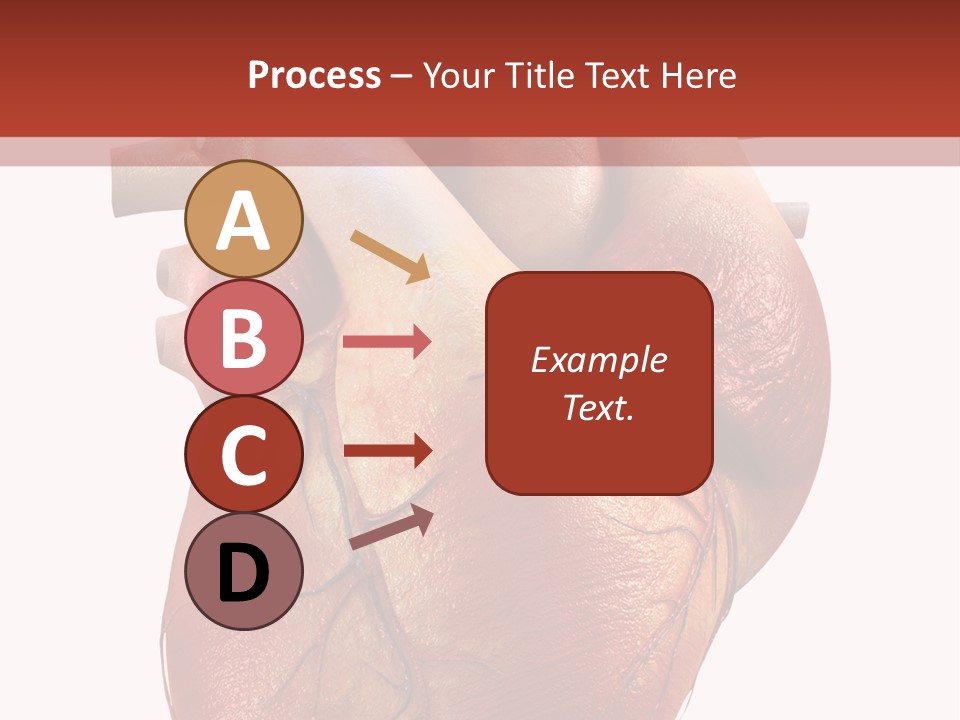 Process – Your Title Text Here

A

B

C

D

Example Text.